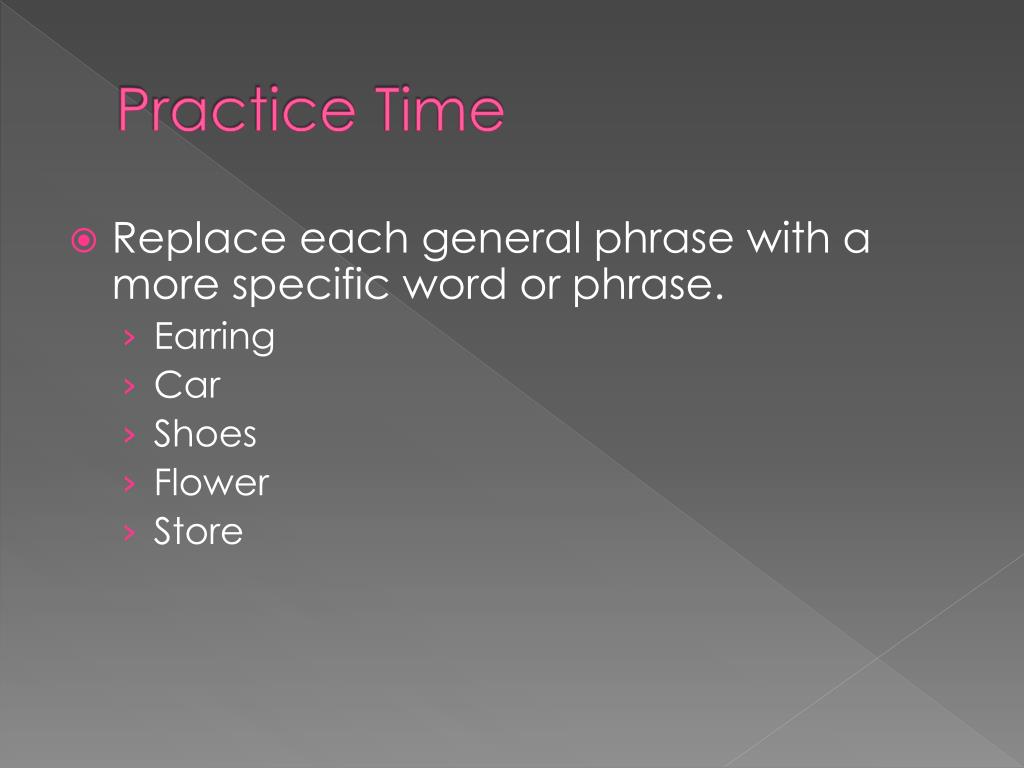 Practice Time

Replace each general phrase with a more specific word or phrase.

› Earring
› Car
› Shoes
› Flower
› Store